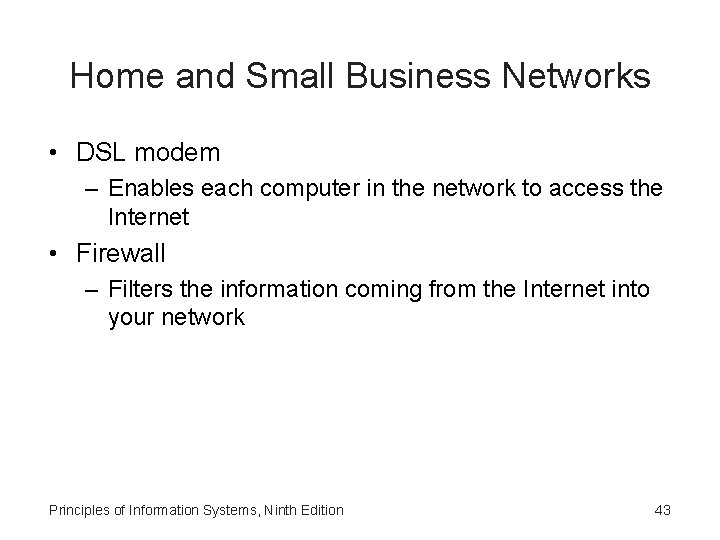 Home and Small Business Networks

• DSL modem
– Enables each computer in the network to access the Internet
• Firewall
– Filters the information coming from the Internet into your network

Principles of Information Systems, Ninth Edition

43